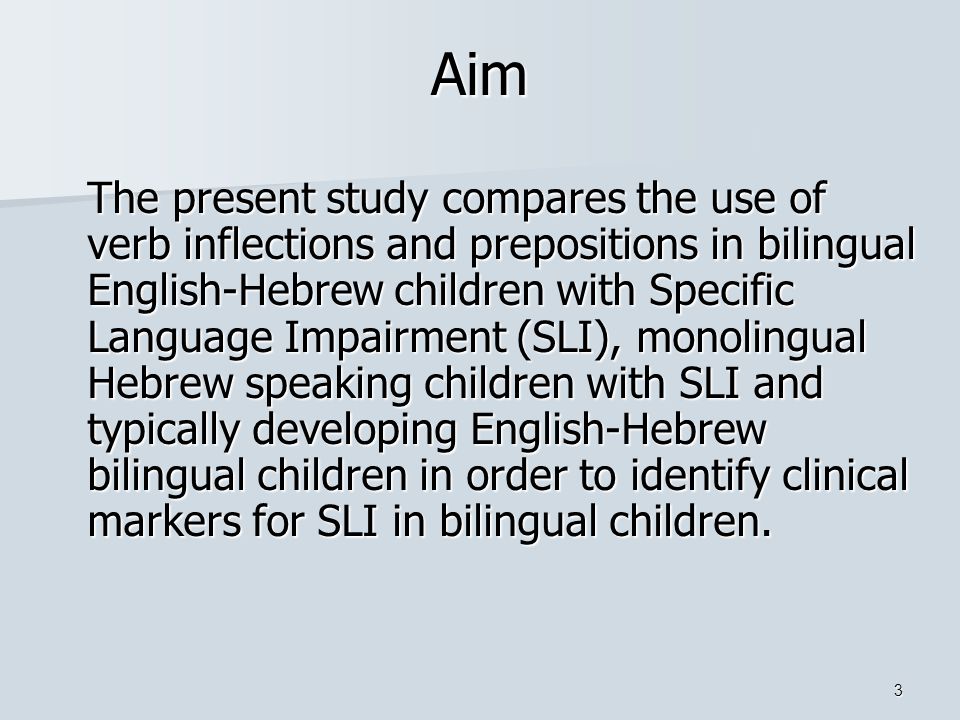 Aim

The present study compares the use of verb inflections and prepositions in bilingual English-Hebrew children with Specific Language Impairment (SLI), monolingual Hebrew speaking children with SLI and typically developing English-Hebrew bilingual children in order to identify clinical markers for SLI in bilingual children.

3